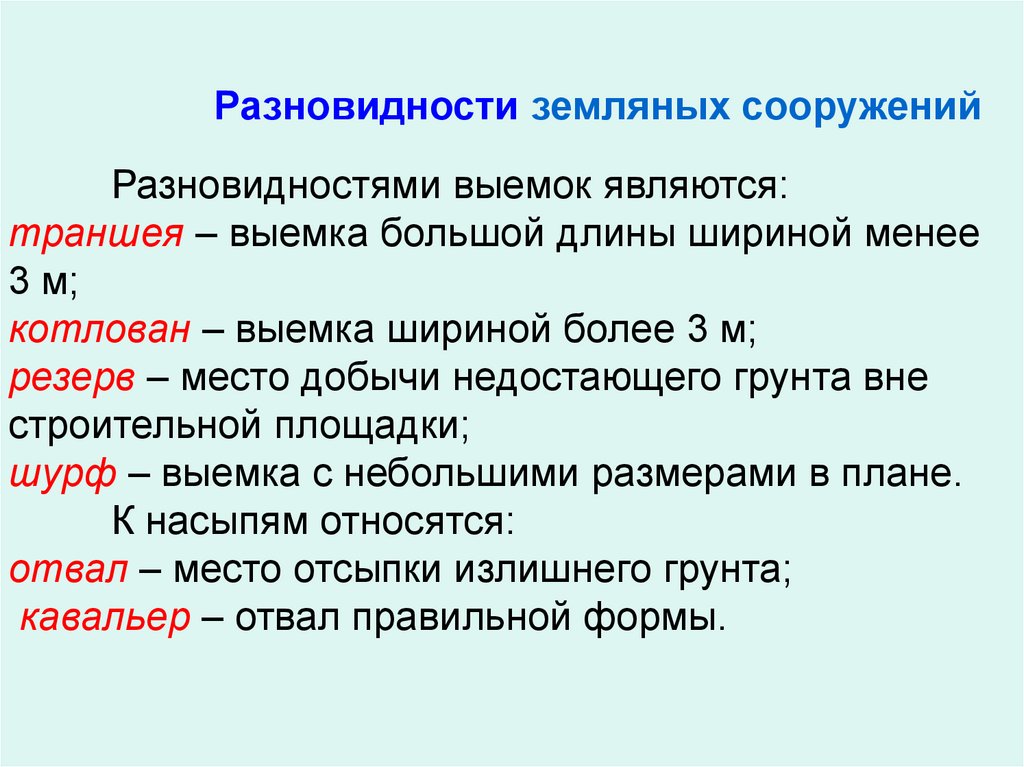 Разновидности земляных сооружений

Разновидностями выемок являются:
траншея – выемка большой длины шириной менее 3 м;
котлован – выемка шириной более 3 м;
резерв – место добычи недостающего грунта вне строительной площадки;
шурф – выемка с небольшими размерами в плане.

К насыпям относятся:
отвал – место отсыпки излишнего грунта;
кавальер – отвал правильной формы.